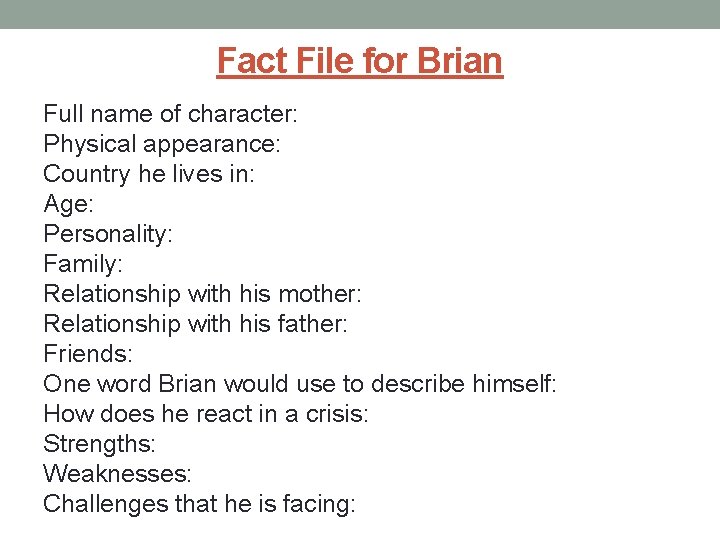 Fact File for Brian

Full name of character:
Physical appearance:
Country he lives in:
Age:
Personality:
Family:
Relationship with his mother:
Relationship with his father:
Friends:
One word Brian would use to describe himself:
How does he react in a crisis:
Strengths:
Weaknesses:
Challenges that he is facing: